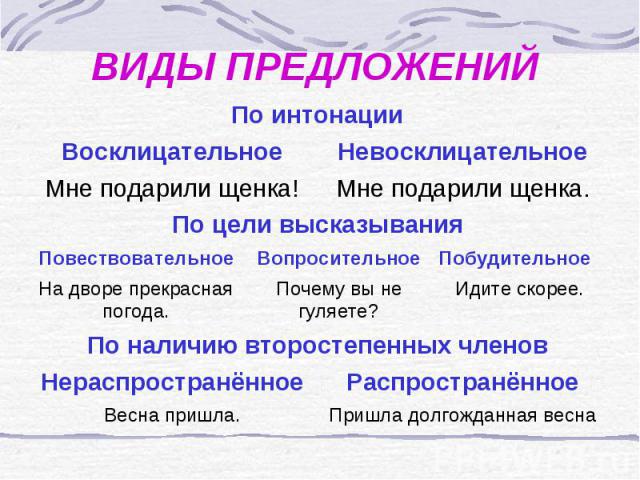 ВИДЫ ПРЕДЛОЖЕНИЙ

По интонации

| Восклицательное | Невосклицательное |
|---|---|
| Мне подарили щенка! | Мне подарили щенка. |

По цели высказывания

| Повествовательное | Вопросительное | Побудительное |
|---|---|---|
| На дворе прекрасная погода. | Почему вы не гуляете? | Идите скорее. |

По наличию второстепенных членов

| Нераспространённое | Распространённое |
|---|---|
| Весна пришла. | Пришла долгожданная весна |